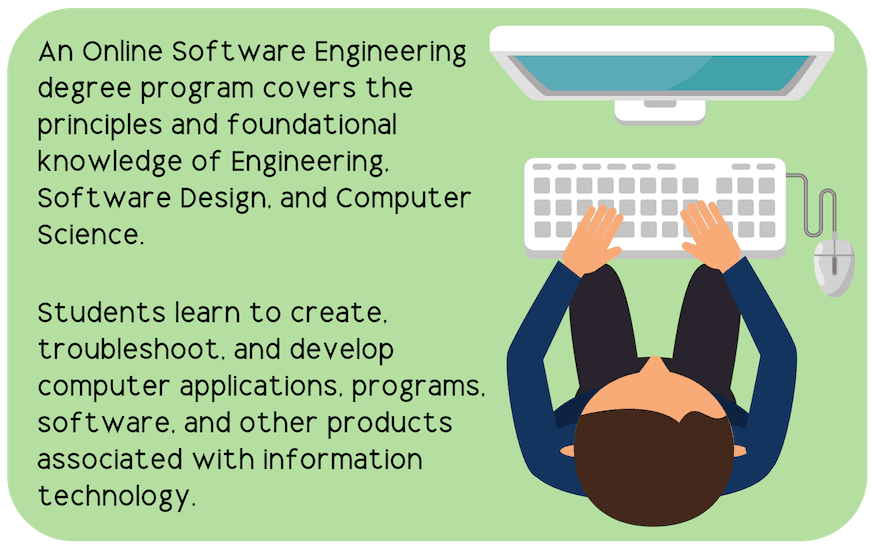 An Online Software Engineering degree program covers the principles and foundational knowledge of Engineering, Software Design, and Computer Science.

Students learn to create, troubleshoot, and develop computer applications, programs, software, and other products associated with information technology.